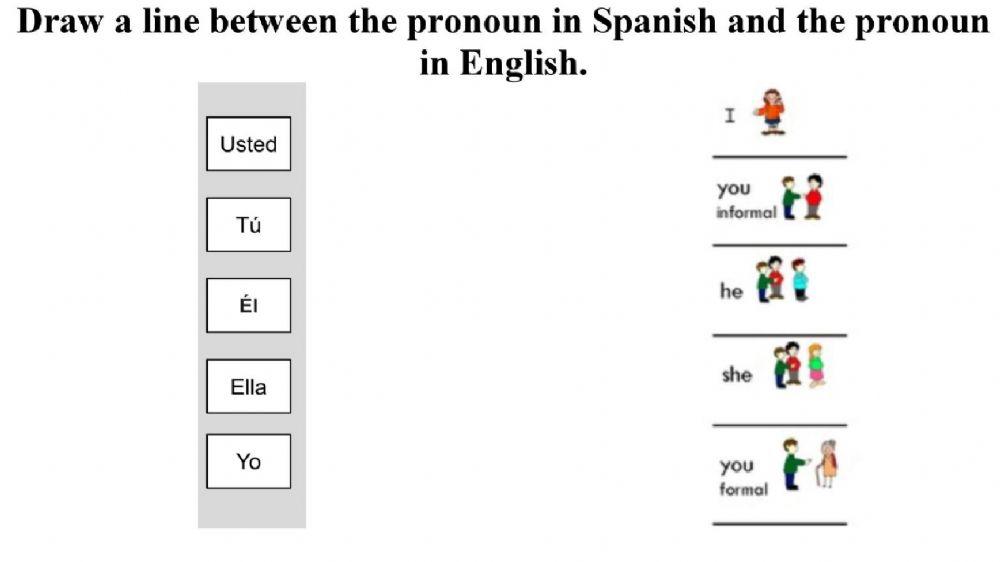 Draw a line between the pronoun in Spanish and the pronoun in English.

Usted

Tú

Él

Ella

Yo

I

you informal

he

she

you formal